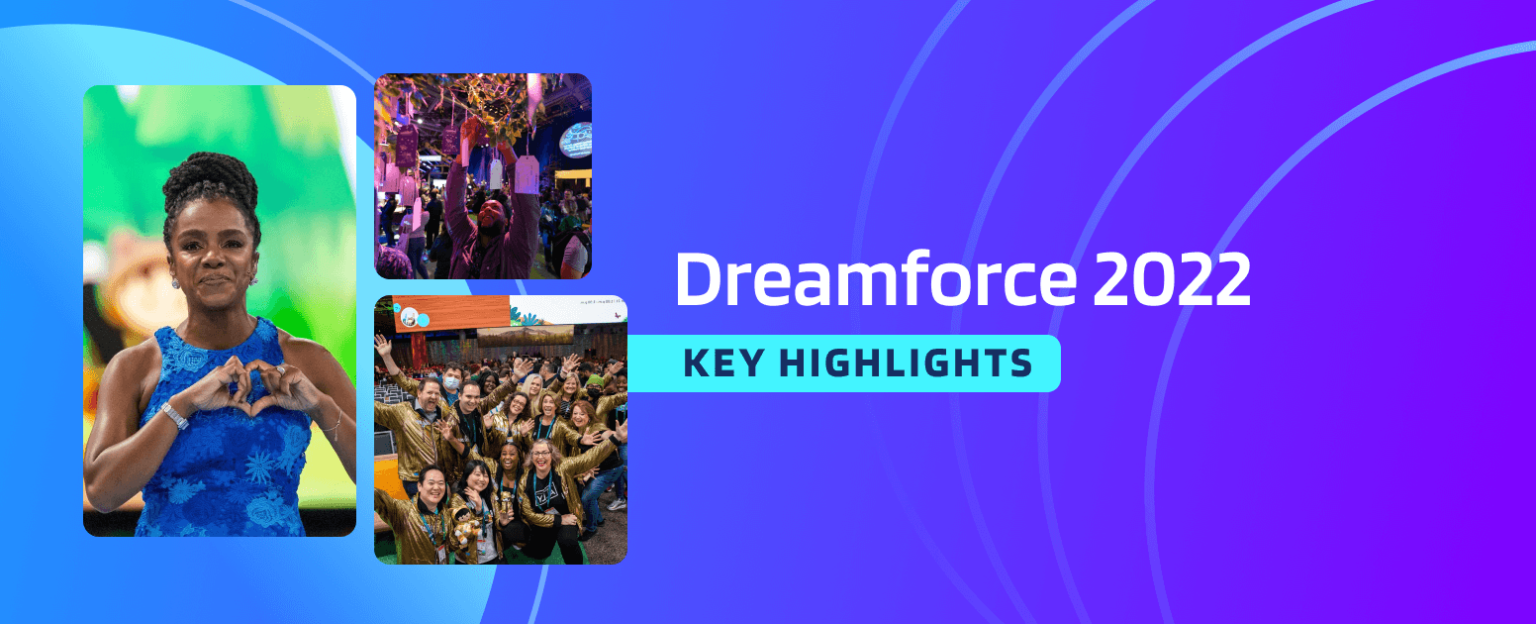 Dreamforce 2022

KEY HIGHLIGHTS